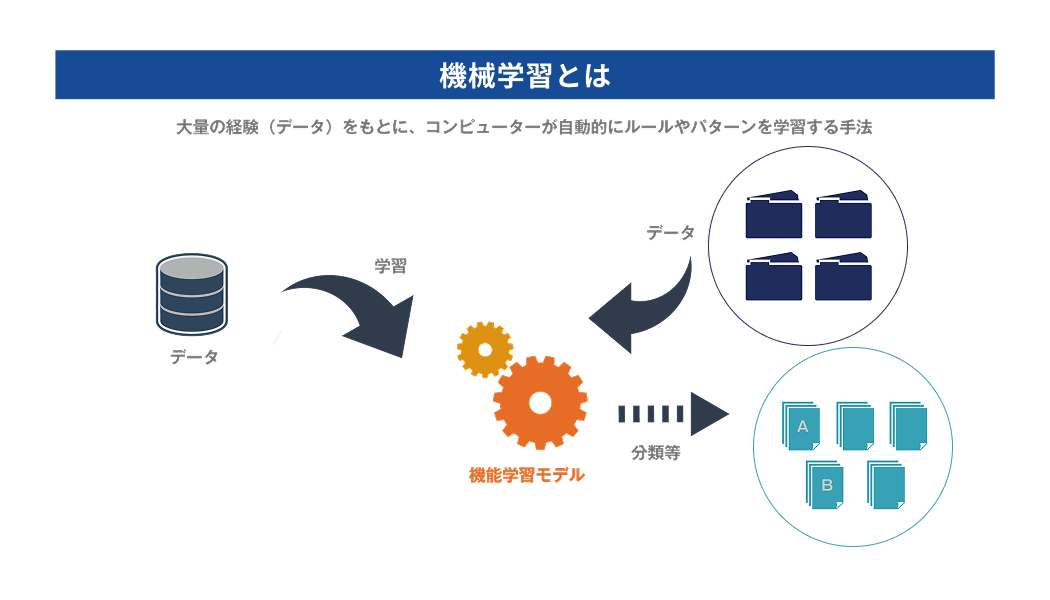 機械学習とは

大量の経験（データ）をもとに、コンピューターが自動的にルールやパターンを学習する手法

データ

学習

データ

機能学習モデル

分類等

A

B